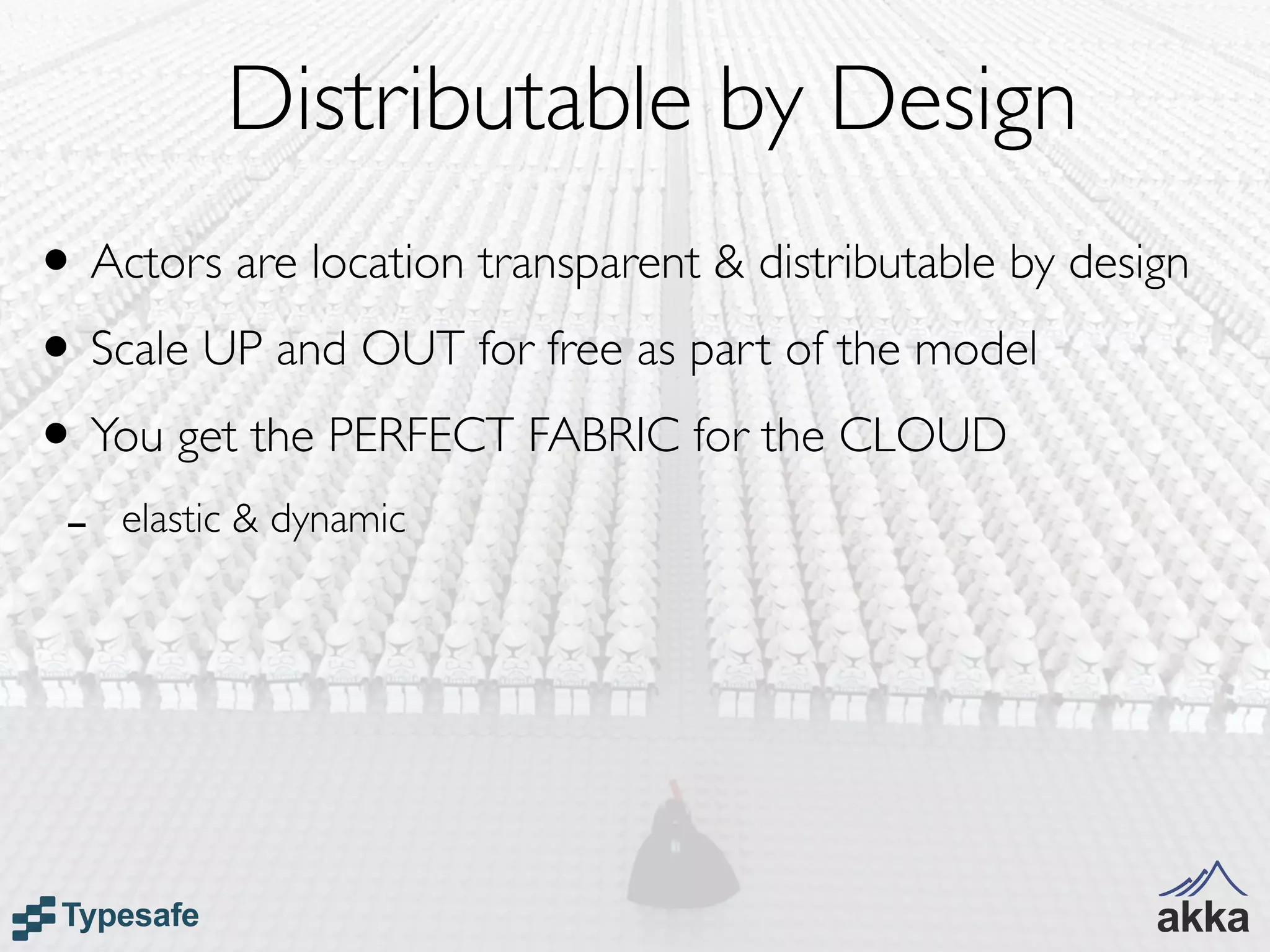 Distributable by Design

• Actors are location transparent & distributable by design

• Scale UP and OUT for free as part of the model

• You get the PERFECT FABRIC for the CLOUD

– elastic & dynamic

Typesafe

akka